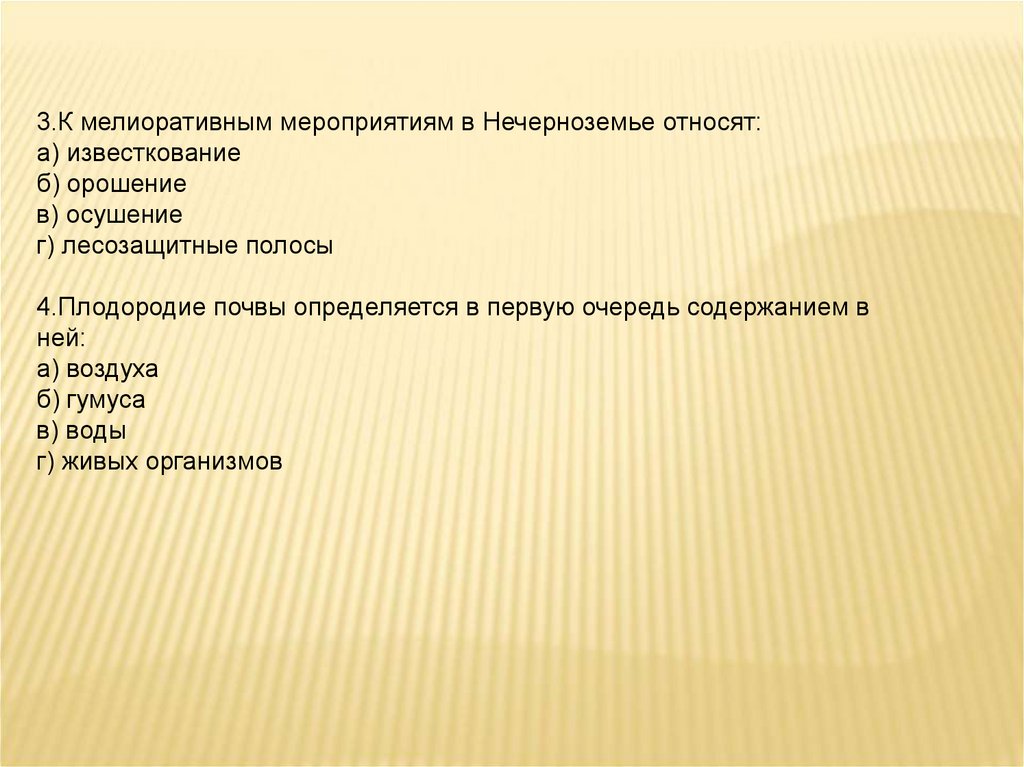 3.К мелиоративным мероприятиям в Нечерноземье относят:
а) известкование
б) орошение
в) осушение
г) лесозащитные полосы

4.Плодородие почвы определяется в первую очередь содержанием в ней:
а) воздуха
б) гумуса
в) воды
г) живых организмов